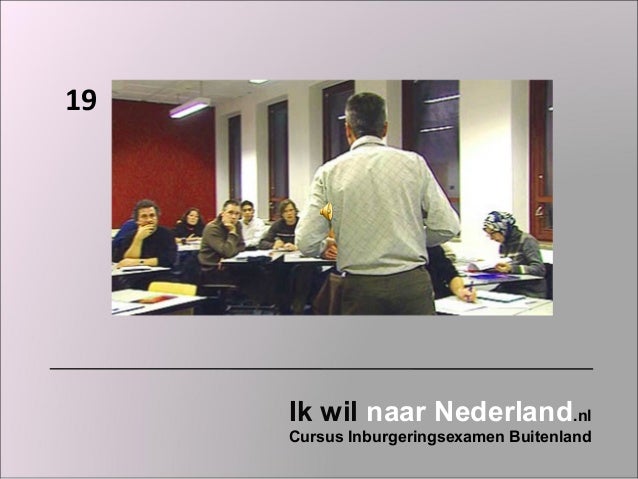 19

Ik wil naar Nederland.nl
Cursus Inburgeringsexamen Buitenland